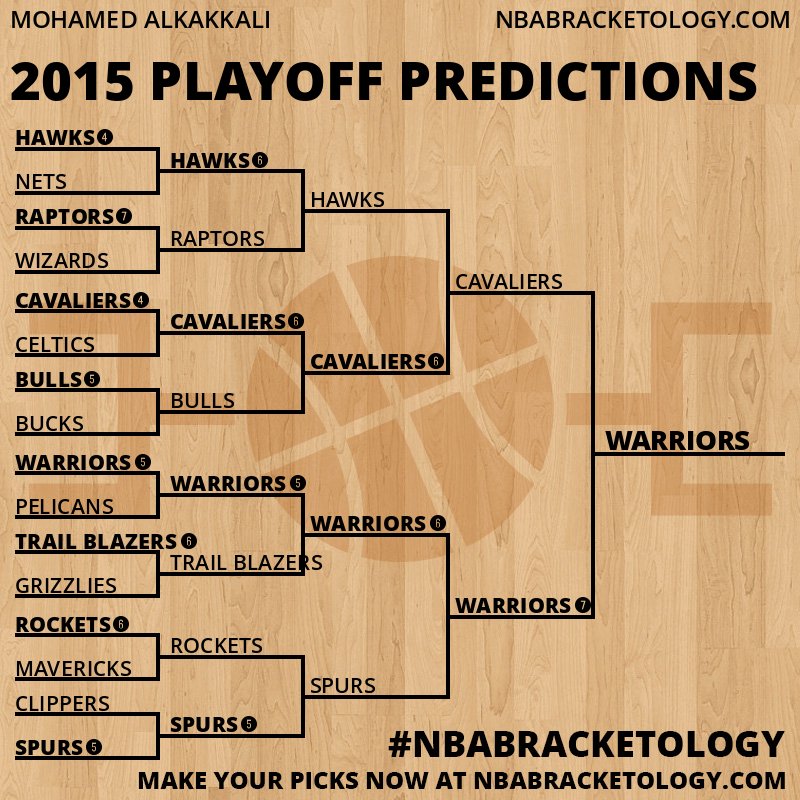 MOHAMED ALKAKKALI

NBABRACKETOLOGY.COM

2015 PLAYOFF PREDICTIONS

HAWKS 4
NETS
RAPTORS 7
WIZARDS
CAVALIERS 4
CELTICS
BULLS 5
BUCKS
WARRIORS 5
PELICANS
TRAIL BLAZERS 6
GRIZZLIES
ROCKETS 6
MAVERICKS
CLIPPERS
SPURS 5

HAWKS 6
RAPTORS
CAVALIERS 6
BULLS
WARRIORS 5
TRAIL BLAZERS
ROCKETS
SPURS 5

HAWKS
CAVALIERS 6
WARRIORS 6
SPURS

CAVALIERS
WARRIORS 7

WARRIORS

#NBABRACKETOLOGY
MAKE YOUR PICKS NOW AT NBABRACKETOLOGY.COM